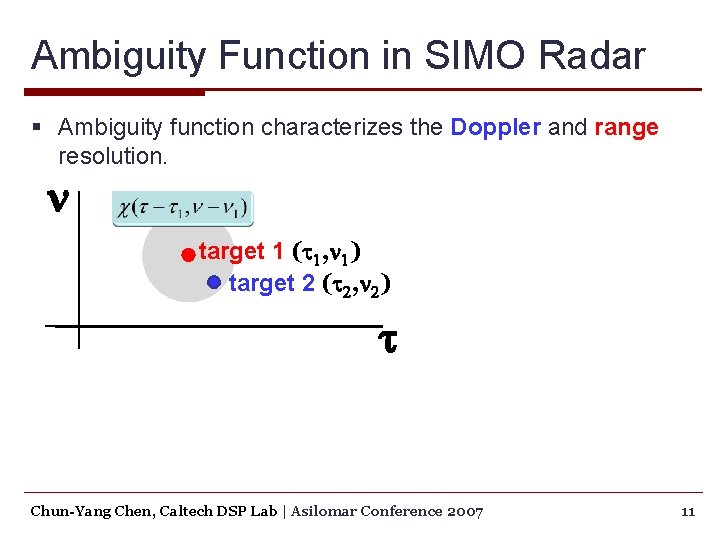 Ambiguity Function in SIMO Radar

▪ Ambiguity function characterizes the Doppler and range resolution.

$\nu$

$\chi(\tau-\tau_1,\nu-\nu_1)$

target 1 $(\tau_1,\nu_1)$

target 2 $(\tau_2,\nu_2)$

$\tau$

Chun-Yang Chen, Caltech DSP Lab | Asilomar Conference 2007

11